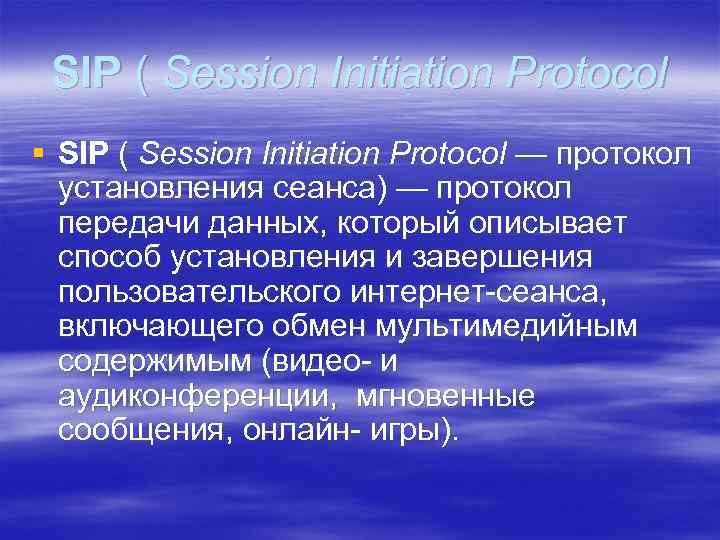 SIP ( Session Initiation Protocol

SIP ( Session Initiation Protocol — протокол установления сеанса) — протокол передачи данных, который описывает способ установления и завершения пользовательского интернет-сеанса, включающего обмен мультимедийным содержимым (видео- и аудиконференции, мгновенные сообщения, онлайн- игры).